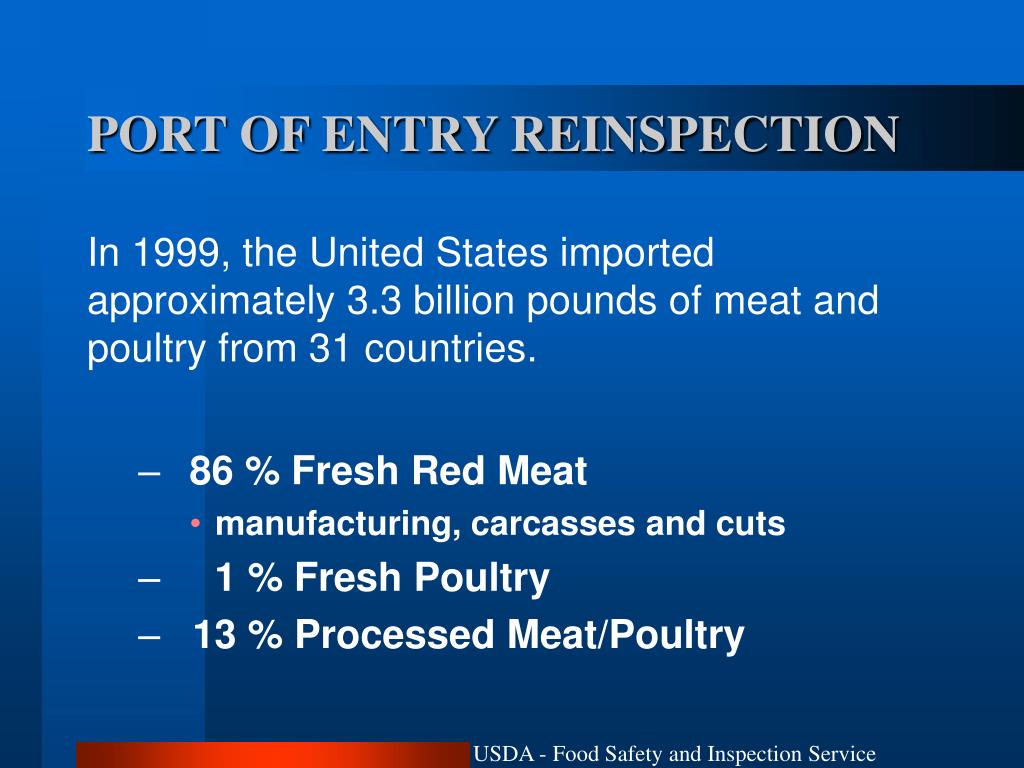 PORT OF ENTRY REINSPECTION

In 1999, the United States imported approximately 3.3 billion pounds of meat and poultry from 31 countries.

– 86 % Fresh Red Meat
  • manufacturing, carcasses and cuts
– 1 % Fresh Poultry
– 13 % Processed Meat/Poultry

USDA - Food Safety and Inspection Service